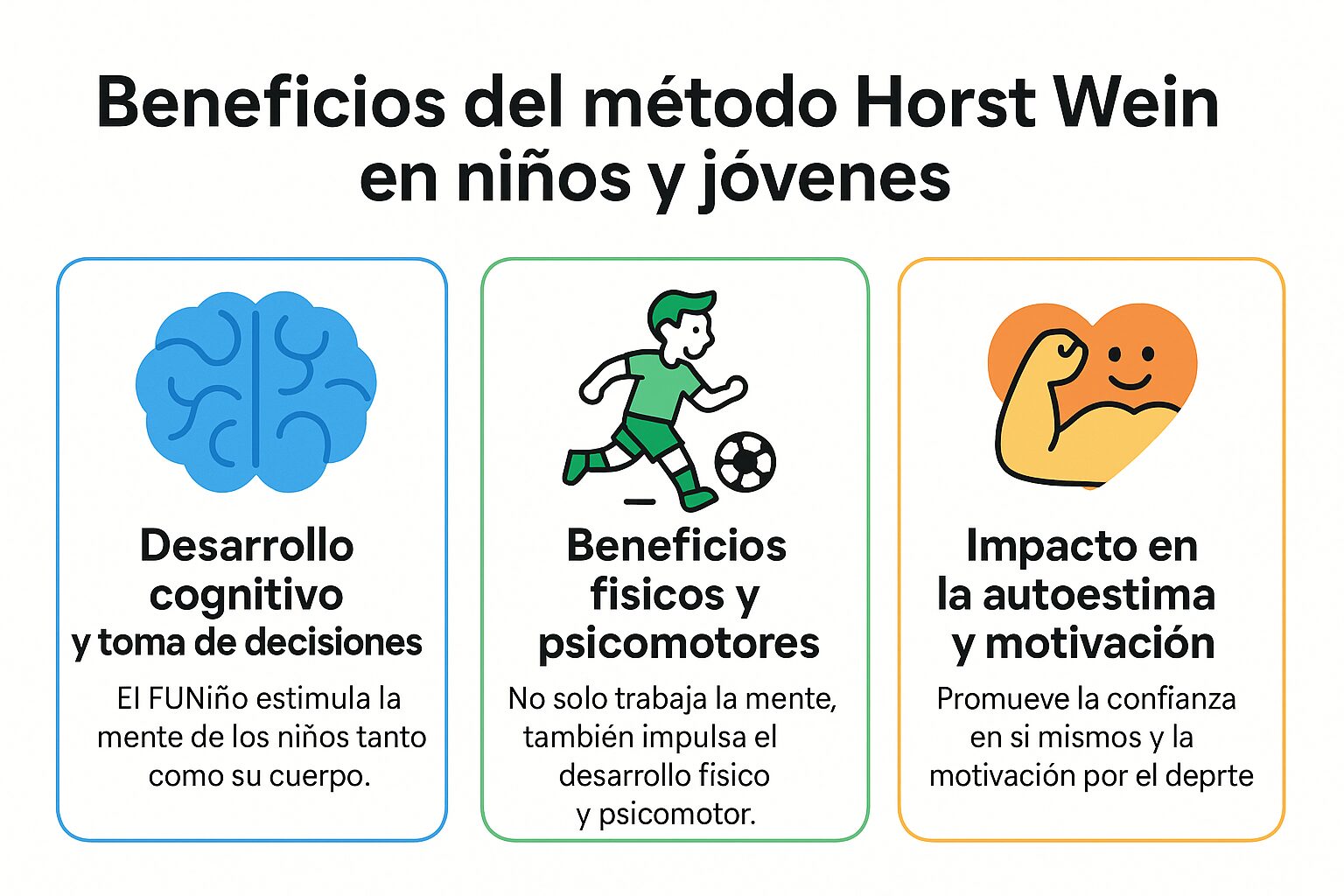 Beneficios del método Horst Wein en niños y jóvenes

Desarrollo cognitivo y toma de decisiones

El FUNiño estimula la mente de los niños tanto como su cuerpo.

Beneficios fisicos y psicomotores

No solo trabaja la mente, también impulsa el desarrollo fisico y psicomotor.

Impacto en la autoestima y motivación

Promueve la confianza en si mismos y la motivación por el deprte